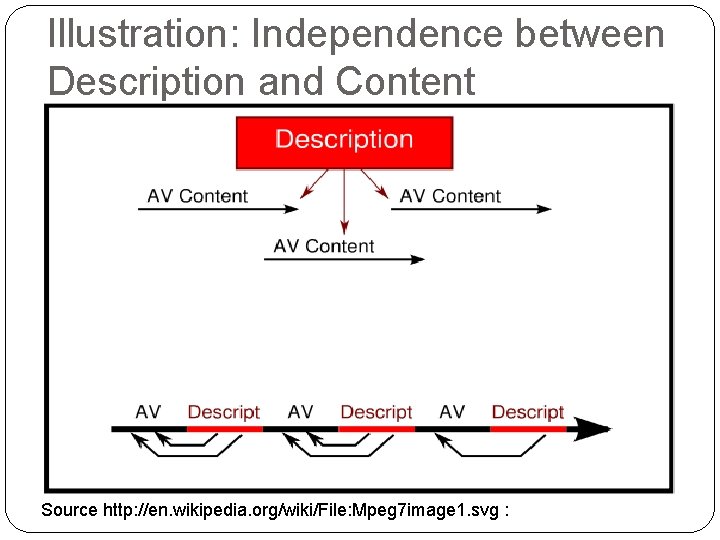 Illustration: Independence between Description and Content

Description

AV Content

AV Content

AV Content

AV Descript AV Descript AV Descript

Source http://en.wikipedia.org/wiki/File:Mpeg7image1.svg :